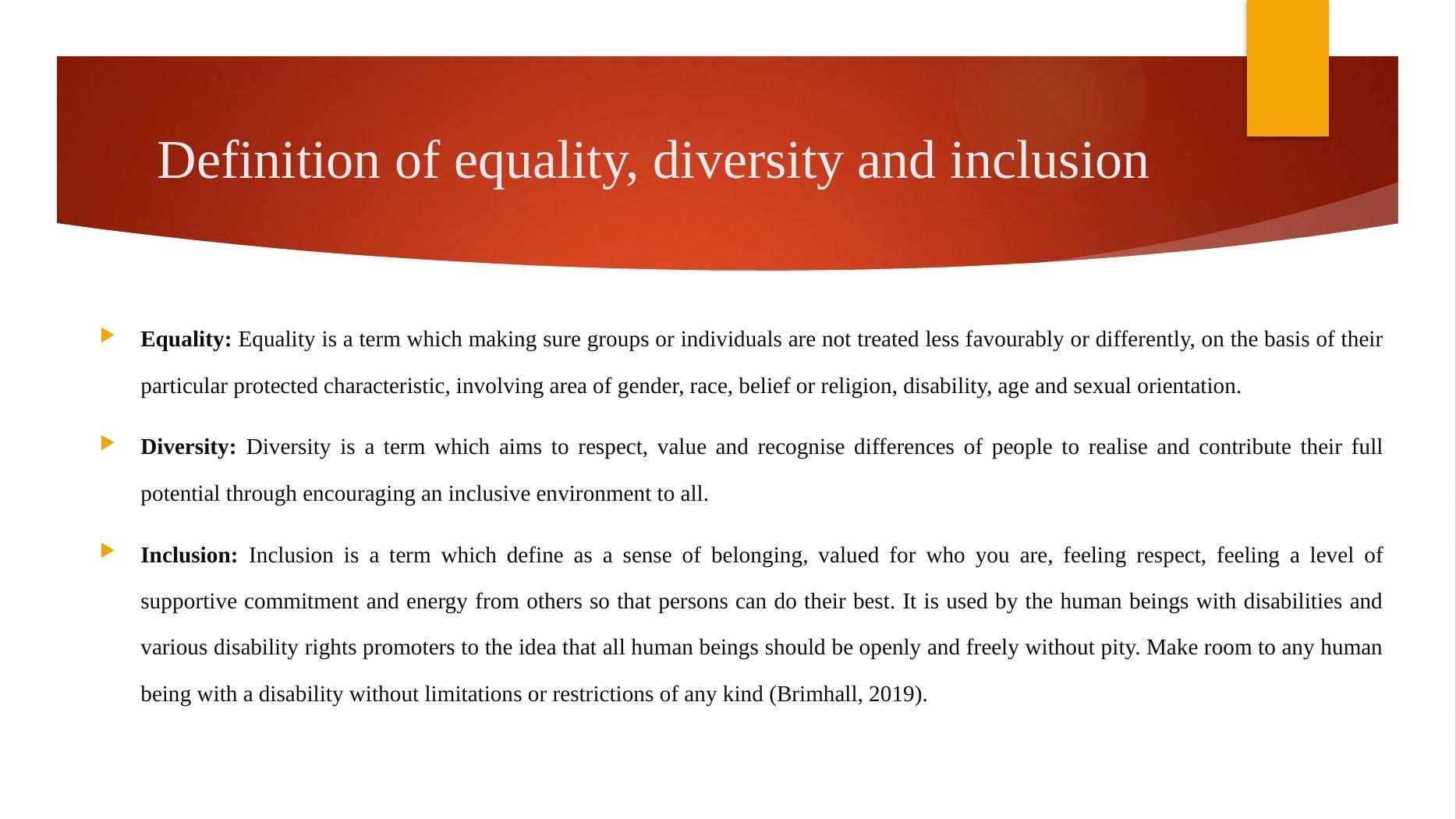 Definition of equality, diversity and inclusion

Equality: Equality is a term which making sure groups or individuals are not treated less favourably or differently, on the basis of their particular protected characteristic, involving area of gender, race, belief or religion, disability, age and sexual orientation.

Diversity: Diversity is a term which aims to respect, value and recognise differences of people to realise and contribute their full potential through encouraging an inclusive environment to all.

Inclusion: Inclusion is a term which define as a sense of belonging, valued for who you are, feeling respect, feeling a level of supportive commitment and energy from others so that persons can do their best. It is used by the human beings with disabilities and various disability rights promoters to the idea that all human beings should be openly and freely without pity. Make room to any human being with a disability without limitations or restrictions of any kind (Brimhall, 2019).